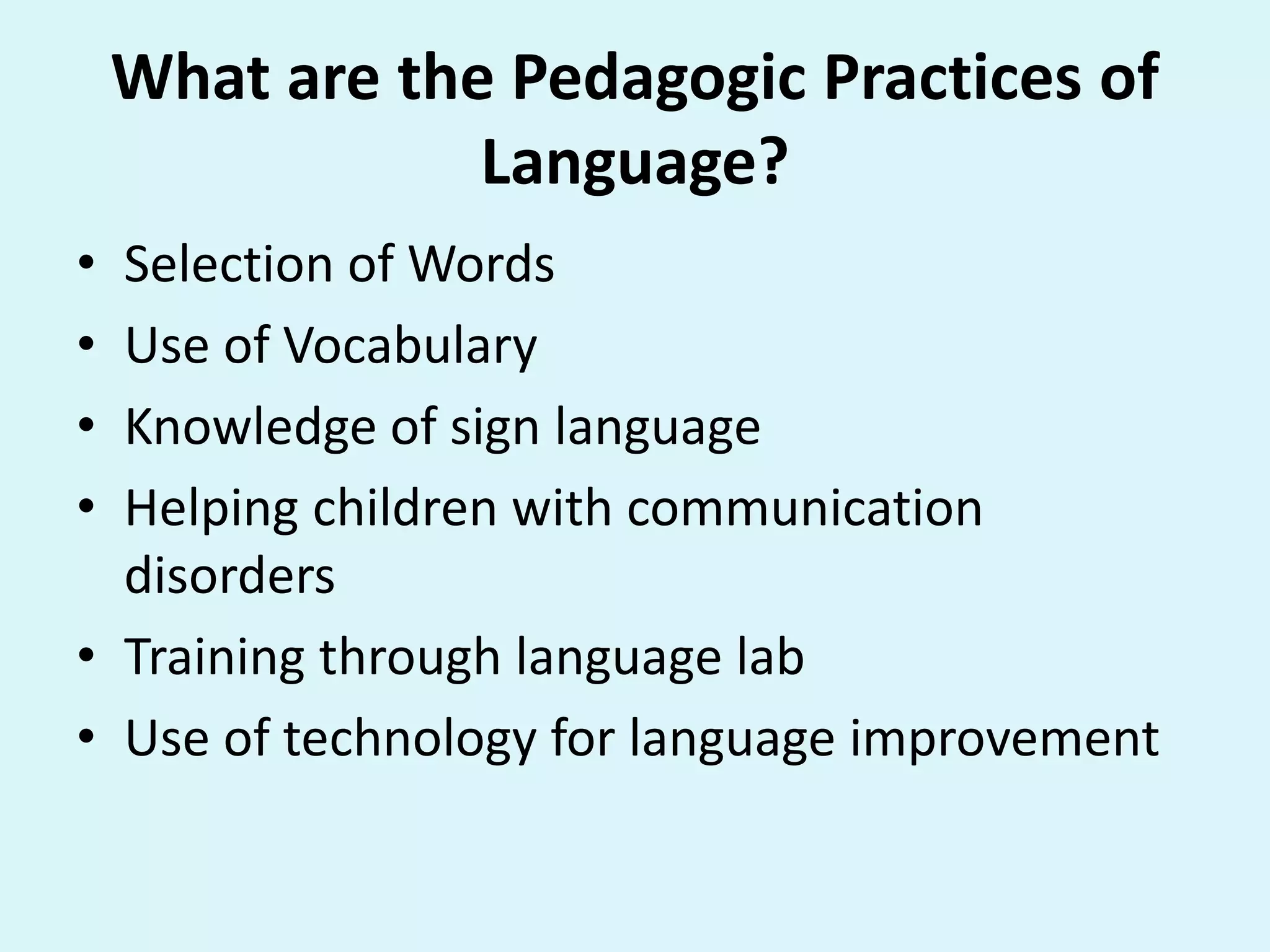 What are the Pedagogic Practices of Language?

• Selection of Words
• Use of Vocabulary
• Knowledge of sign language
• Helping children with communication disorders
• Training through language lab
• Use of technology for language improvement